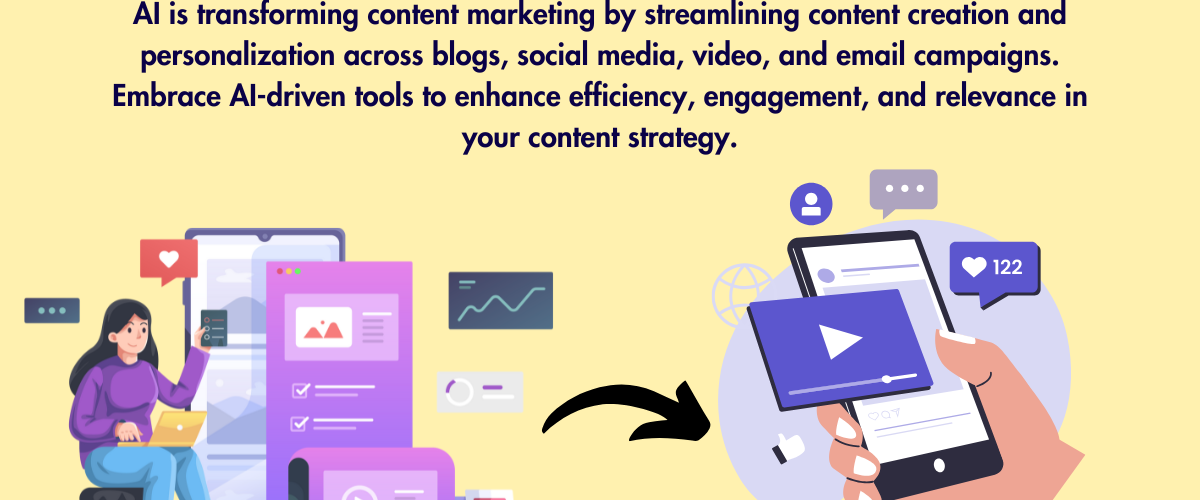 AI is transforming content marketing by streamlining content creation and personalization across blogs, social media, video, and email campaigns. Embrace AI-driven tools to enhance efficiency, engagement, and relevance in your content strategy.

122